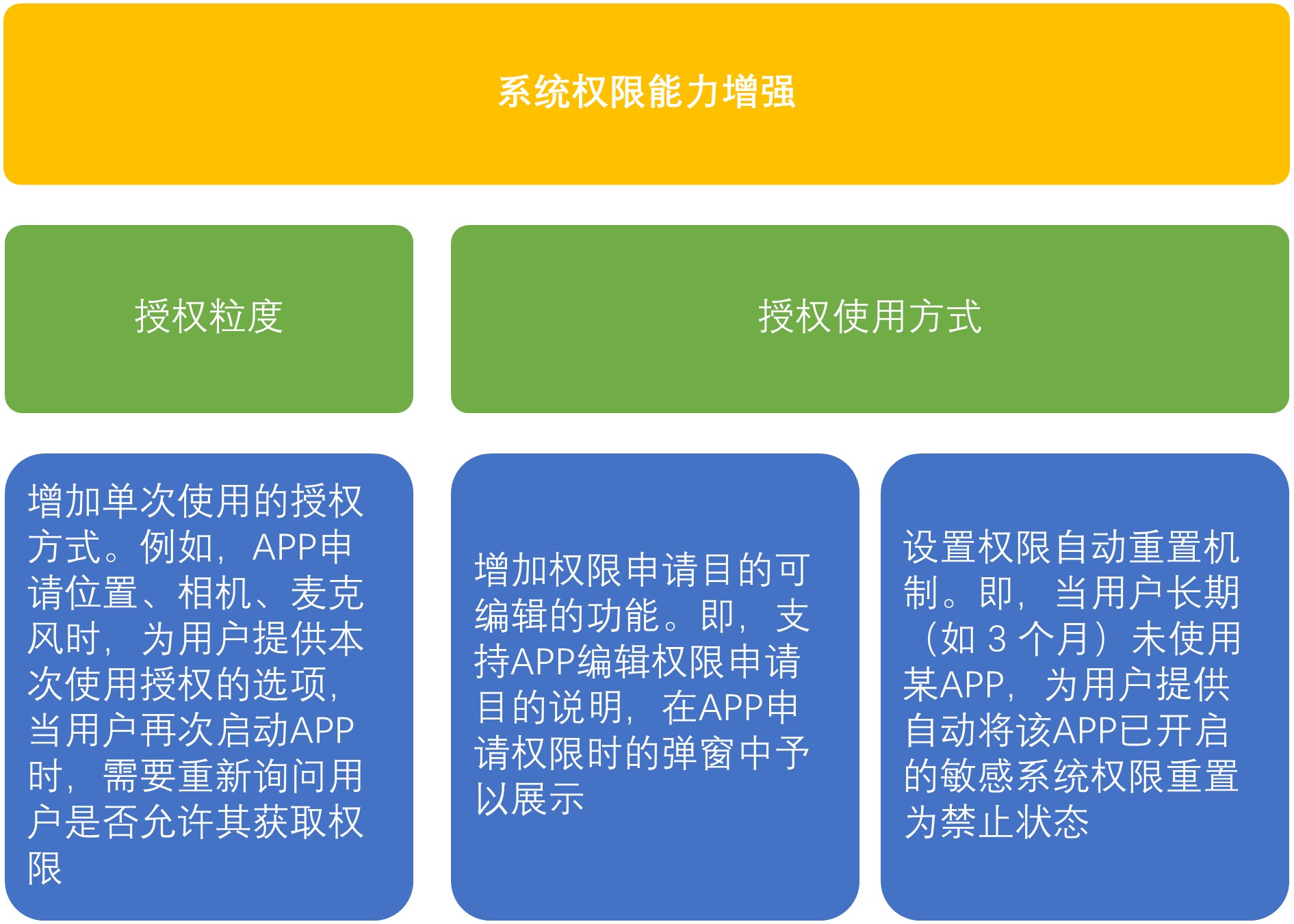 系统权限能力增强

授权粒度

授权使用方式

增加单次使用的授权方式。例如，APP申请位置、相机、麦克风时，为用户提供本次使用授权的选项，当用户再次启动APP时，需要重新询问用户是否允许其获取权限

增加权限申请目的可编辑的功能。即，支持APP编辑权限申请目的说明，在APP申请权限时的弹窗中予以展示

设置权限自动重置机制。即，当用户长期（如 3 个月）未使用某APP，为用户提供自动将该APP已开启的敏感系统权限重置为禁止状态